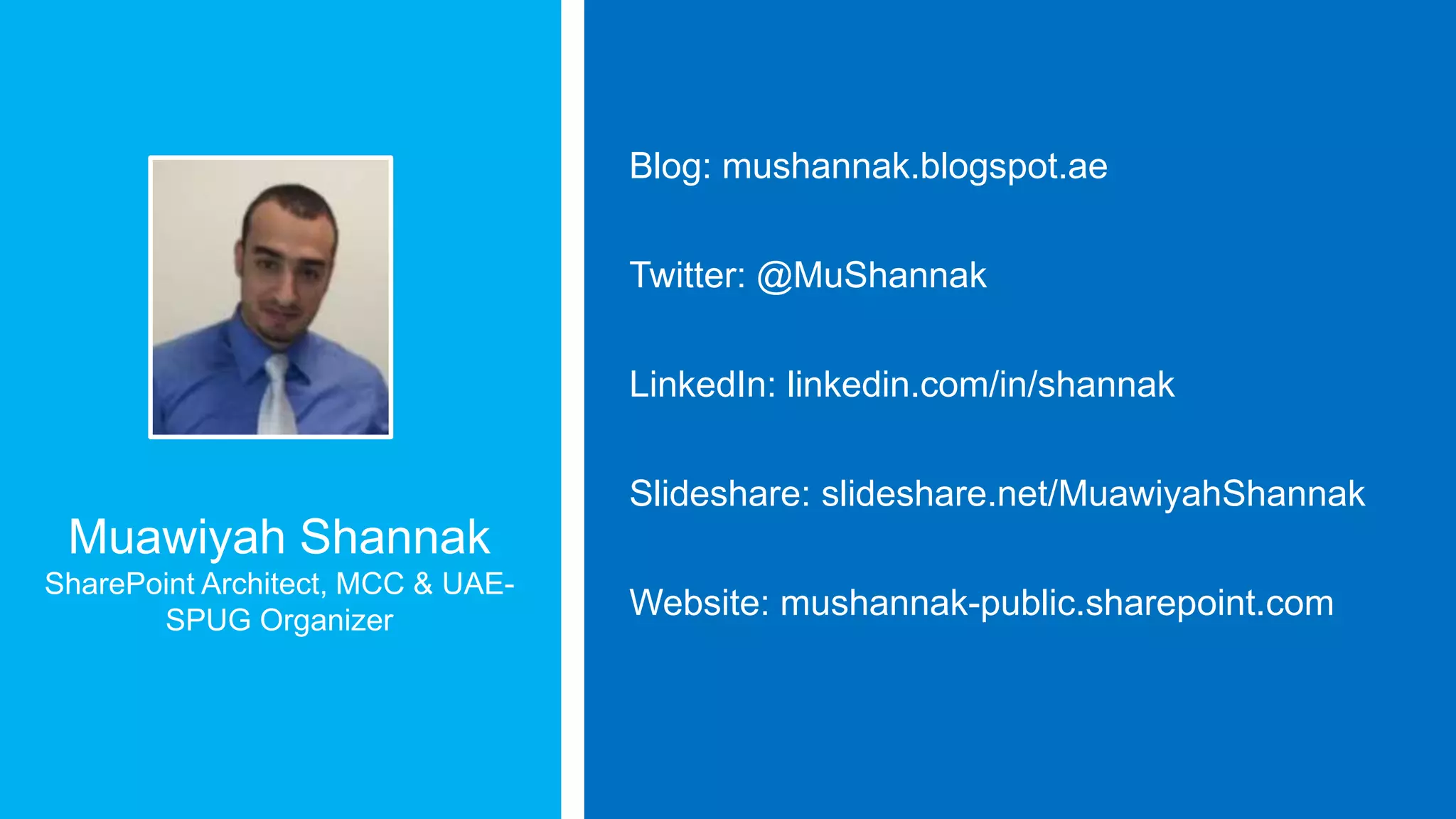 Muawiyah Shannak
SharePoint Architect, MCC & UAE-SPUG Organizer

Blog: mushannak.blogspot.ae

Twitter: @MuShannak

LinkedIn: linkedin.com/in/shannak

Slideshare: slideshare.net/MuawiyahShannak

Website: mushannak-public.sharepoint.com